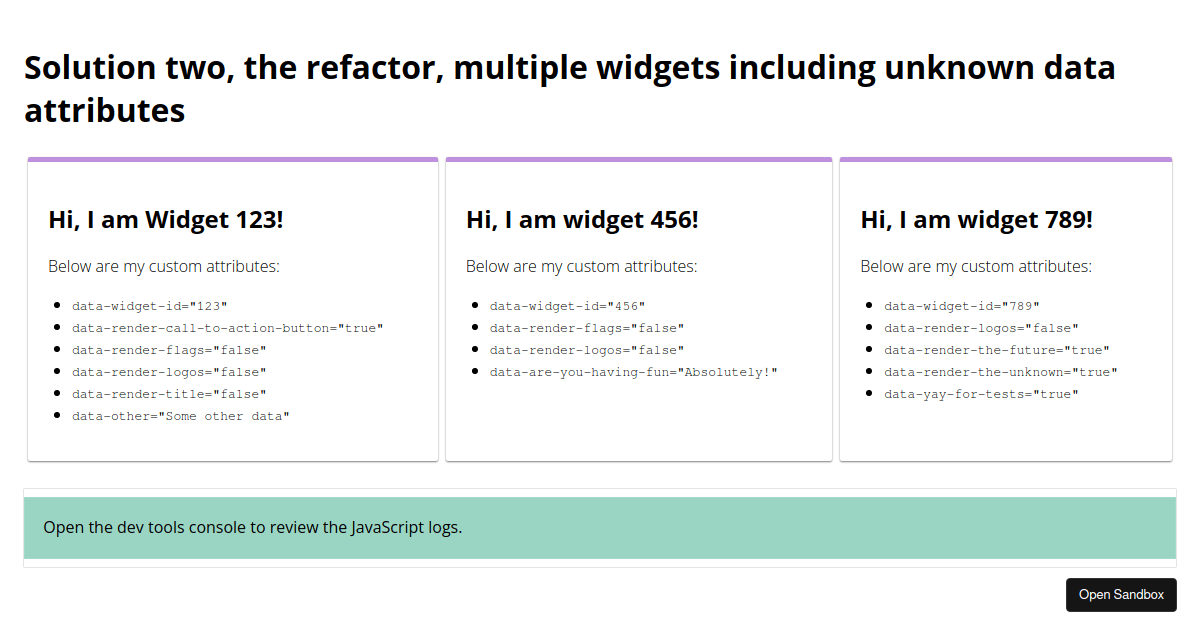 Solution two, the refactor, multiple widgets including unknown data attributes

Hi, I am Widget 123!

Below are my custom attributes:

- data-widget-id="123"
- data-render-call-to-action-button="true"
- data-render-flags="false"
- data-render-logos="false"
- data-render-title="false"
- data-other="Some other data"

Hi, I am widget 456!

Below are my custom attributes:

- data-widget-id="456"
- data-render-flags="false"
- data-render-logos="false"
- data-are-you-having-fun="Absolutely!"

Hi, I am widget 789!

Below are my custom attributes:

- data-widget-id="789"
- data-render-logos="false"
- data-render-the-future="true"
- data-render-the-unknown="true"
- data-yay-for-tests="true"

Open the dev tools console to review the JavaScript logs.

Open Sandbox